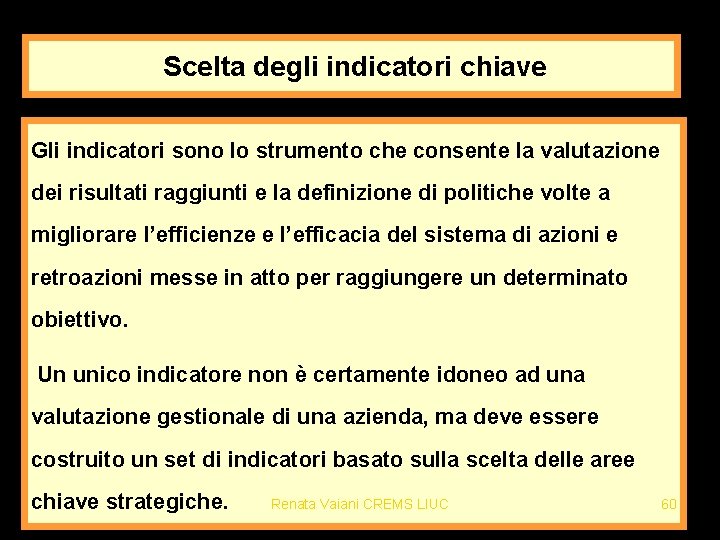 Scelta degli indicatori chiave

Gli indicatori sono lo strumento che consente la valutazione dei risultati raggiunti e la definizione di politiche volte a migliorare l'efficienze e l'efficacia del sistema di azioni e retroazioni messe in atto per raggiungere un determinato obiettivo.

Un unico indicatore non è certamente idoneo ad una valutazione gestionale di una azienda, ma deve essere costruito un set di indicatori basato sulla scelta delle aree chiave strategiche.

Renata Vaiani CREMS LIUC

60